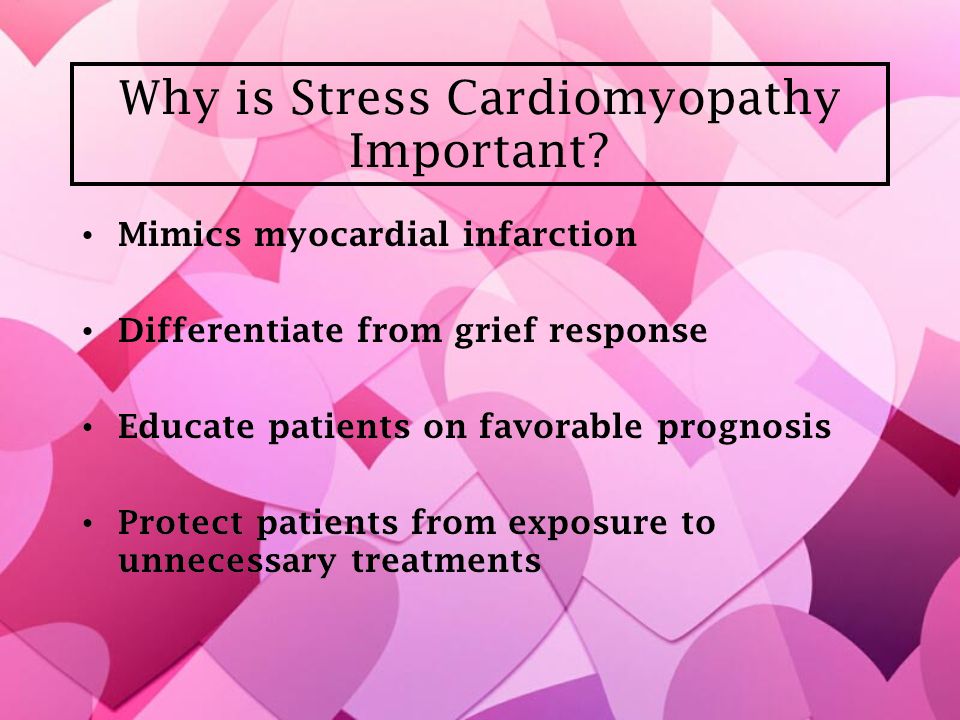 Why is Stress Cardiomyopathy Important?

• Mimics myocardial infarction

• Differentiate from grief response

• Educate patients on favorable prognosis

• Protect patients from exposure to unnecessary treatments